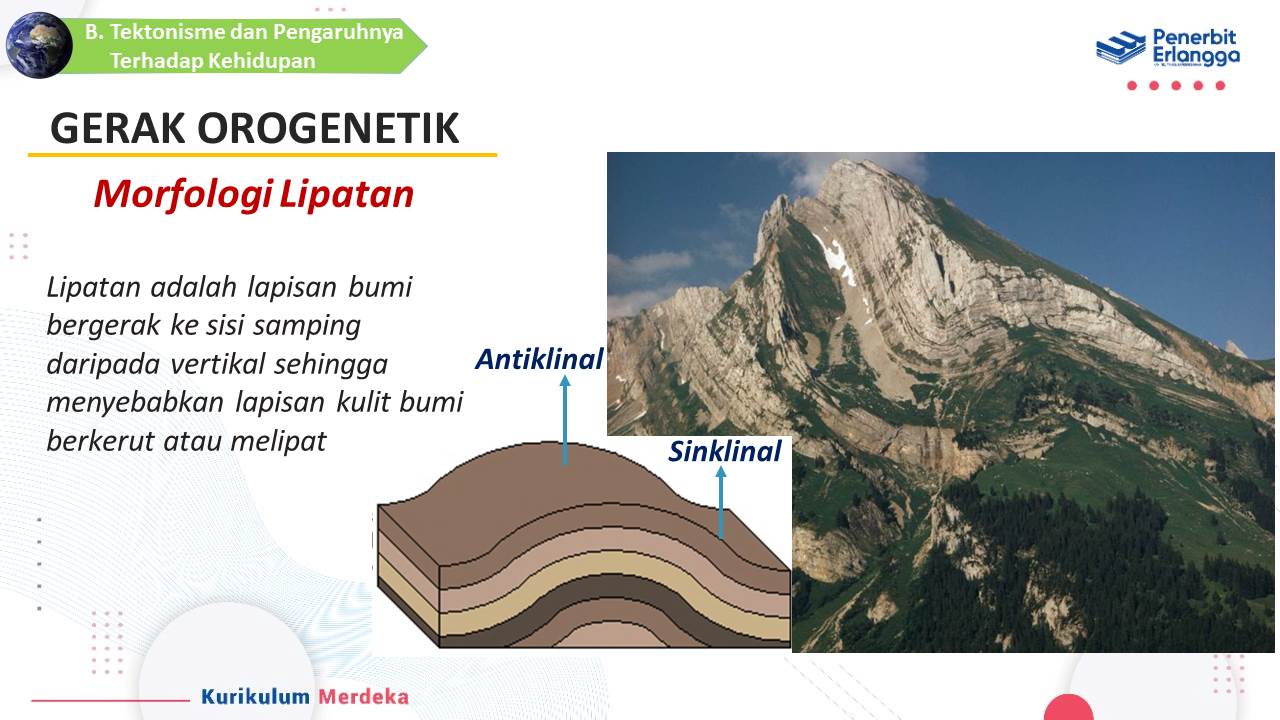 B. Tektonisme dan Pengaruhnya Terhadap Kehidupan

Penerbit Erlangga

GERAK OROGENETIK

Morfologi Lipatan

Lipatan adalah lapisan bumi bergerak ke sisi samping daripada vertikal sehingga menyebabkan lapisan kulit bumi berkerut atau melipat

Antiklinal

Sinklinal

Kurikulum Merdeka